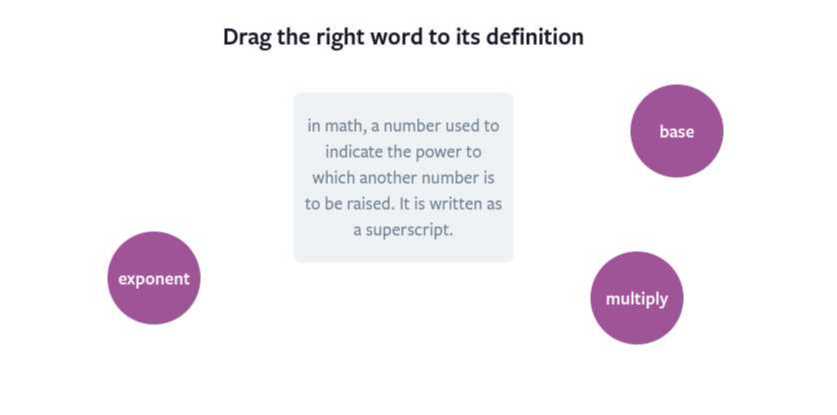 Drag the right word to its definition

in math, a number used to indicate the power to which another number is to be raised. It is written as a superscript.

base

exponent

multiply